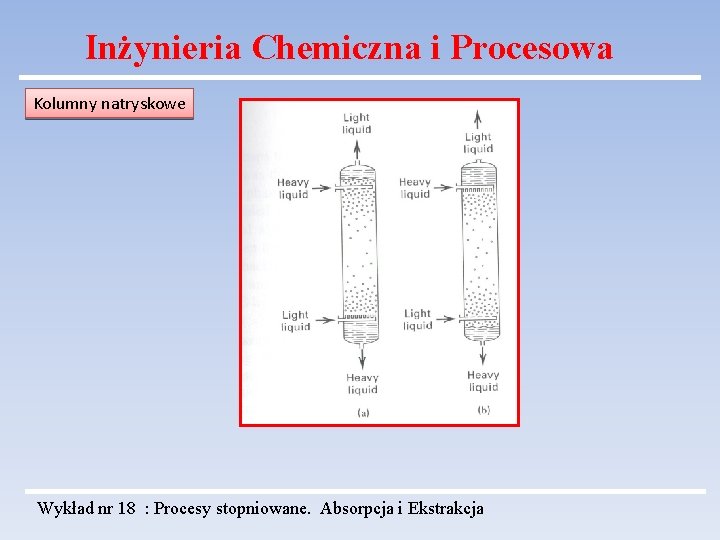 Inżynieria Chemiczna i Procesowa

Kolumny natryskowe

Light liquid

Heavy liquid

Light liquid

Heavy liquid

(a)

Light liquid

Heavy liquid

Light liquid

Heavy liquid

(b)

Wykład nr 18 : Procesy stopniowane. Absorpcja i Ekstrakcja